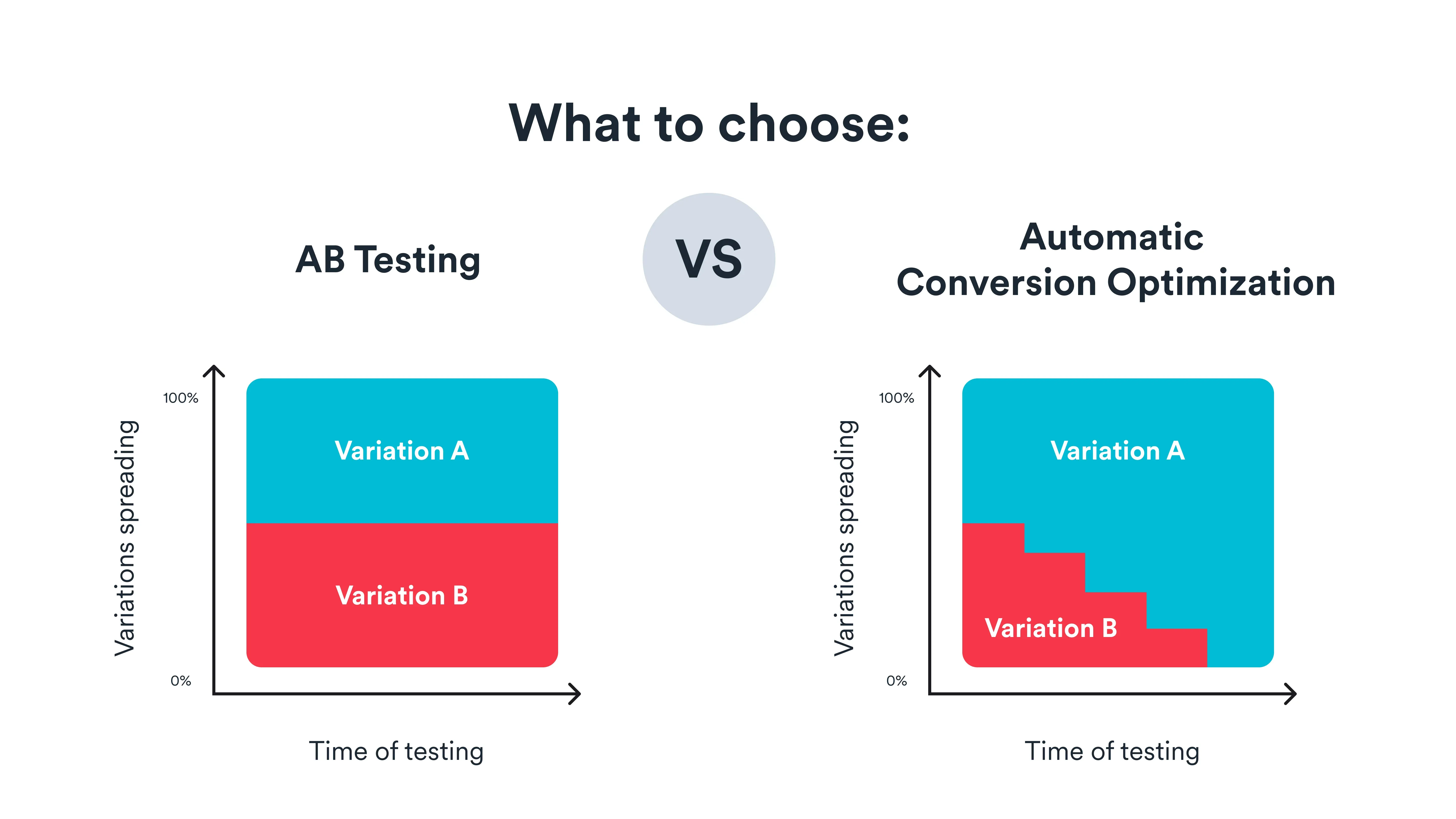 What to choose:

AB Testing

VS

Automatic Conversion Optimization

100%

Variations spreading

Variation A

Variation B

0%

Time of testing

100%

Variations spreading

Variation A

Variation B

0%

Time of testing